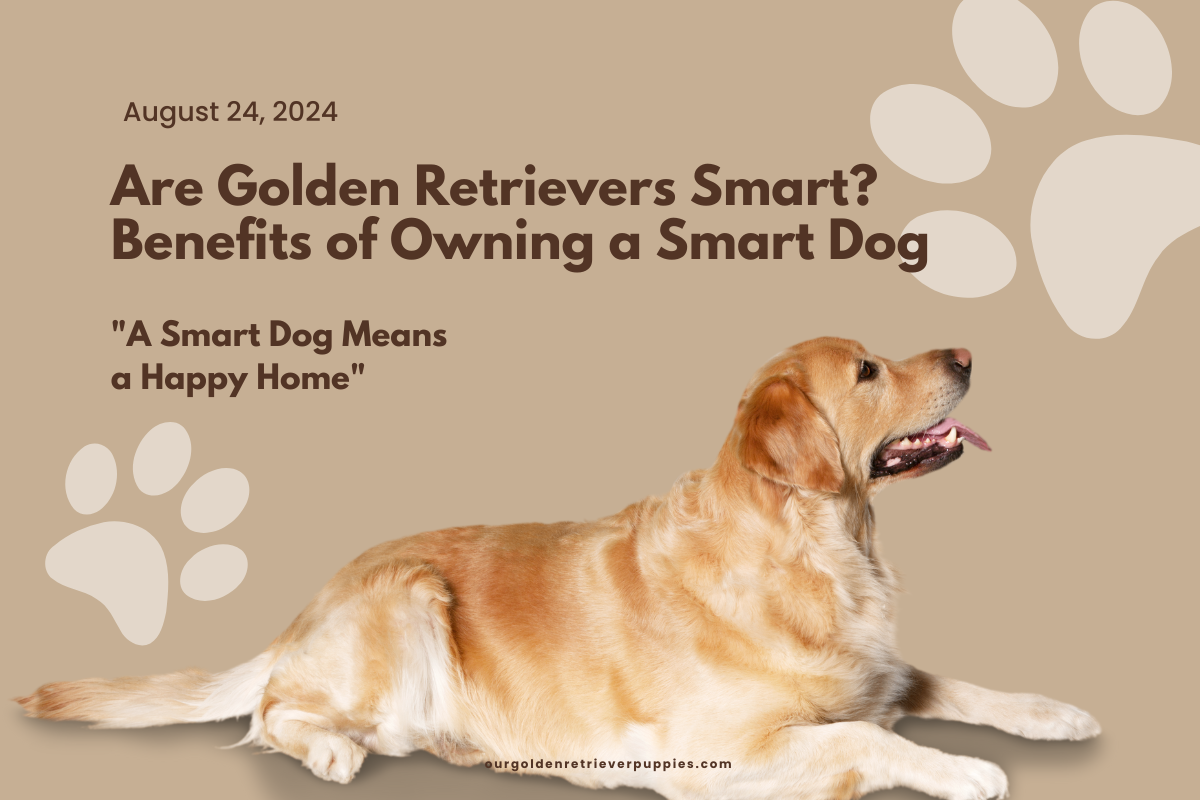 August 24, 2024

Are Golden Retrievers Smart? Benefits of Owning a Smart Dog

"A Smart Dog Means a Happy Home"

ourgoldenretrieverpuppies.com